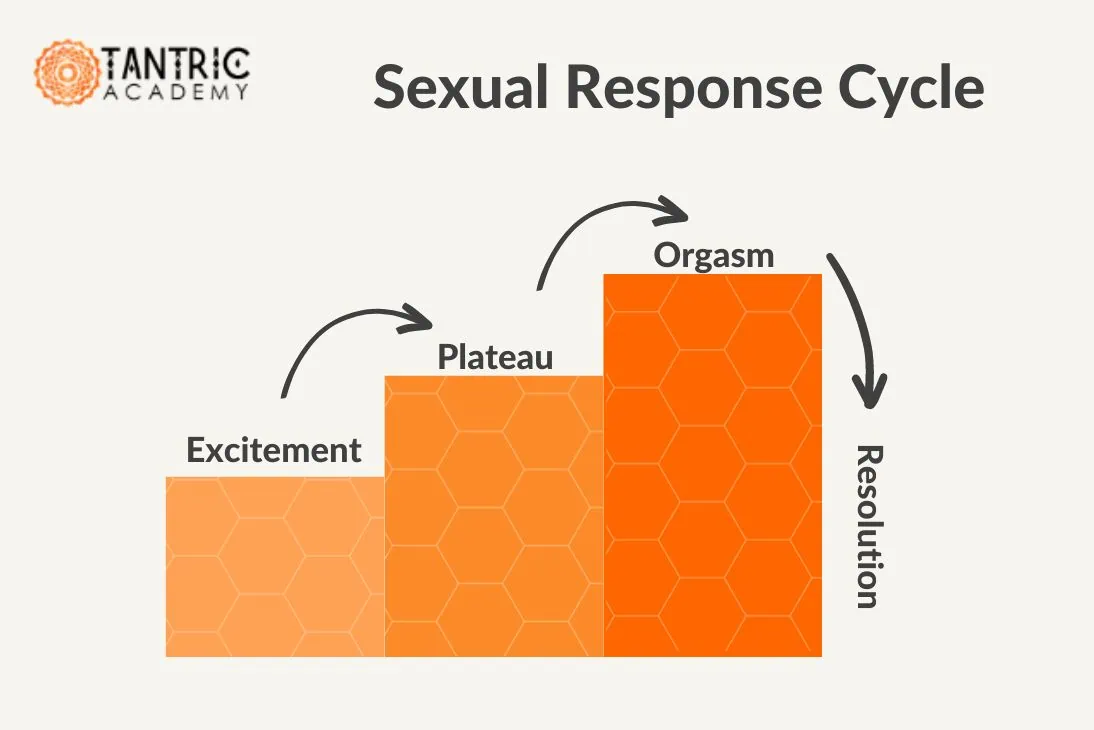 TANTRIC
ACADEMY

Sexual Response Cycle

Excitement

Plateau

Orgasm

Resolution